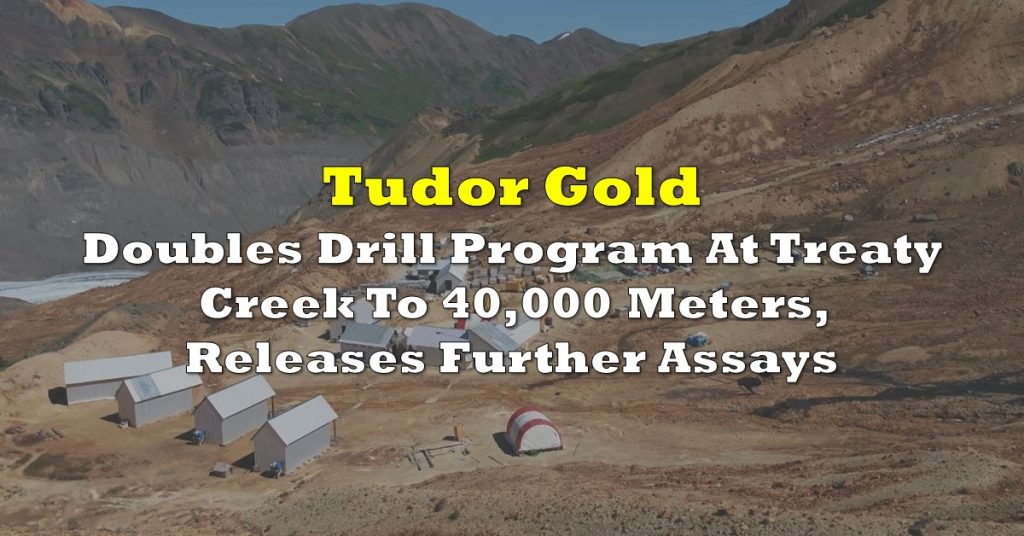 Tudor Gold
Doubles Drill Program At Treaty Creek To 40,000 Meters, Releases Further Assays